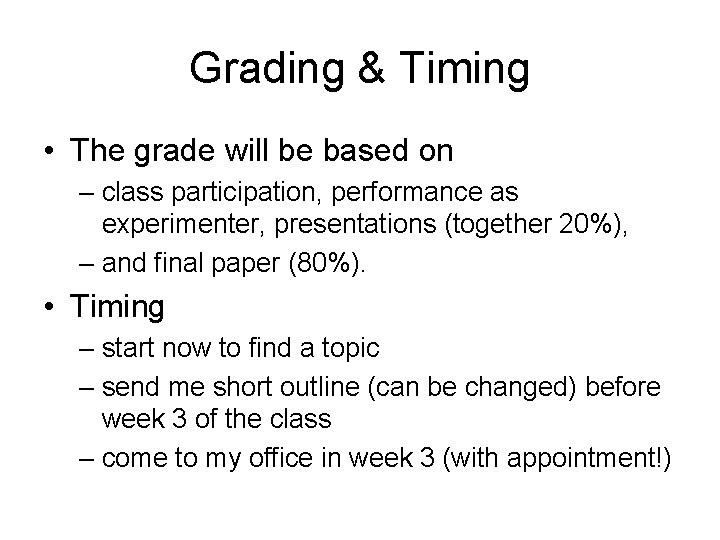 Grading & Timing

• The grade will be based on
– class participation, performance as experimenter, presentations (together 20%),
– and final paper (80%).

• Timing
– start now to find a topic
– send me short outline (can be changed) before week 3 of the class
– come to my office in week 3 (with appointment!)